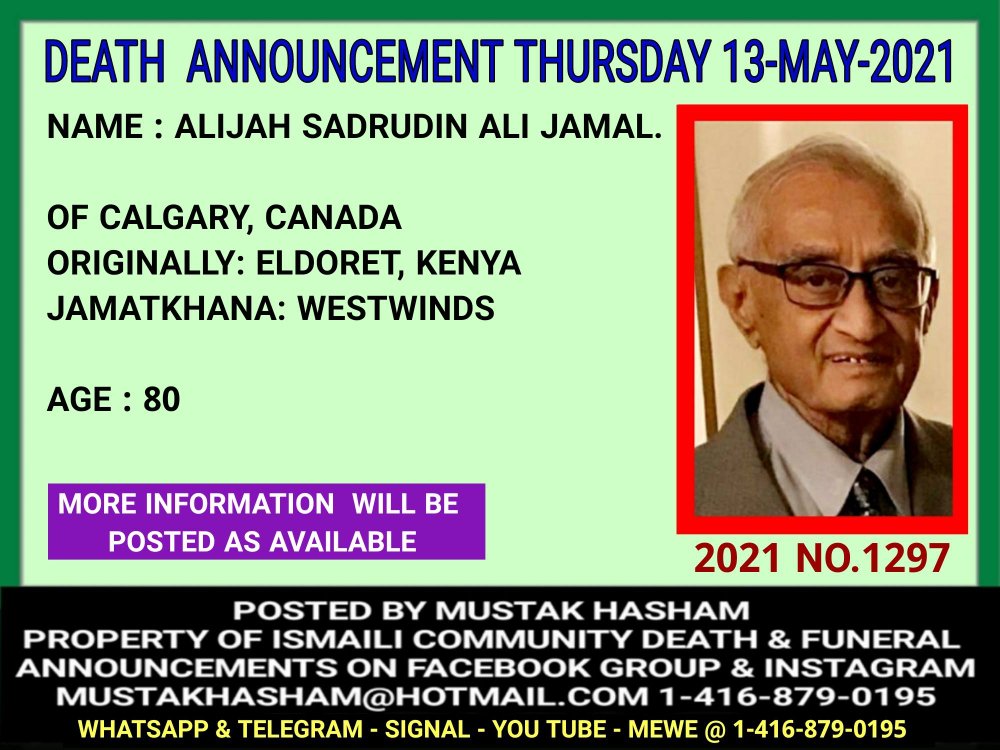 DEATH ANNOUNCEMENT THURSDAY 13-MAY-2021

NAME : ALIJAH SADRUDIN ALI JAMAL.

OF CALGARY, CANADA
ORIGINALLY: ELDORET, KENYA
JAMATKHANA: WESTWINDS

AGE : 80

MORE INFORMATION WILL BE POSTED AS AVAILABLE

2021 NO.1297

POSTED BY MUSTAK HASHAM
PROPERTY OF ISMAILI COMMUNITY DEATH & FUNERAL ANNOUNCEMENTS ON FACEBOOK GROUP & INSTAGRAM
MUSTAKHASHAM@HOTMAIL.COM 1-416-879-0195
WHATSAPP & TELEGRAM - SIGNAL - YOU TUBE - MEWE @ 1-416-879-0195